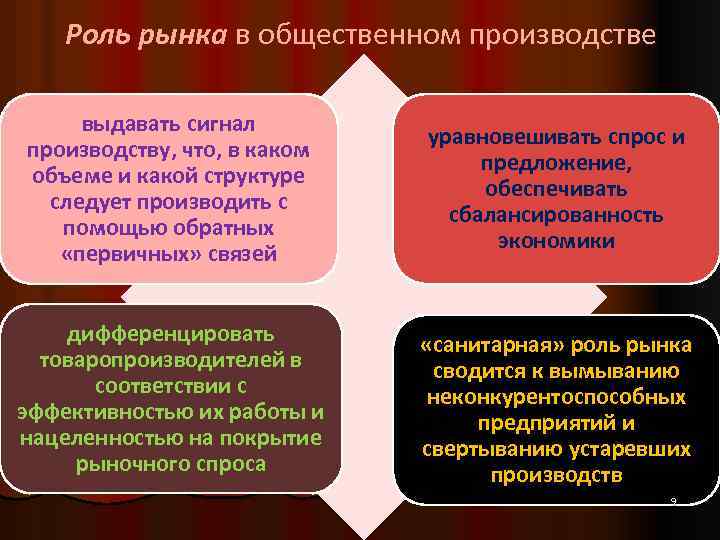 Роль рынка в общественном производстве

выдавать сигнал производству, что, в каком объеме и какой структуре следует производить с помощью обратных «первичных» связей

уравновешивать спрос и предложение, обеспечивать сбалансированность экономики

дифференцировать товаропроизводителей в соответствии с эффективностью их работы и нацеленностью на покрытие рыночного спроса

«санитарная» роль рынка сводится к вымыванию неконкурентоспособных предприятий и свертыванию устаревших производств

9